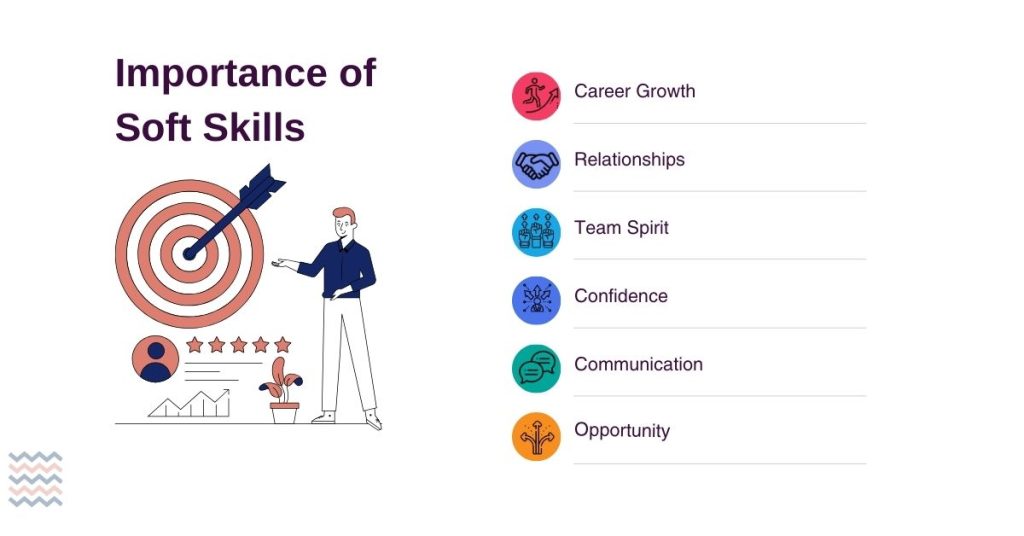 Importance of Soft Skills

Career Growth

Relationships

Team Spirit

Confidence

Communication

Opportunity